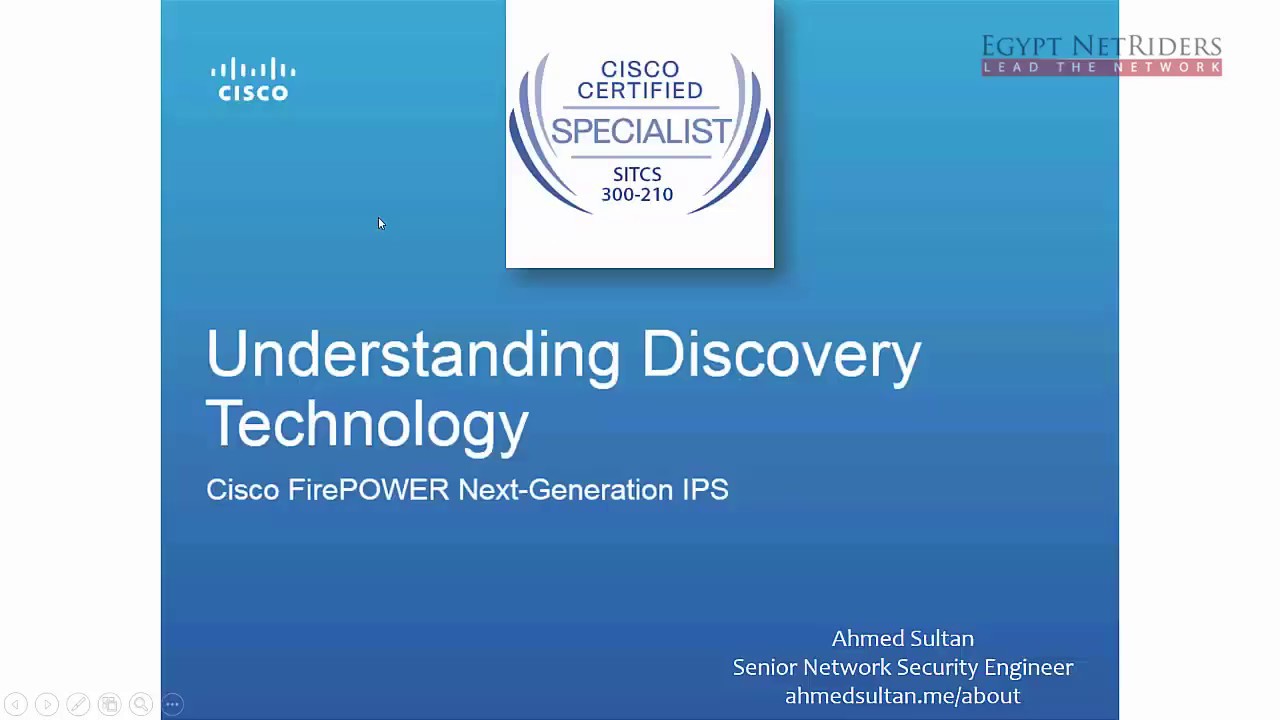 CISCO

CISCO CERTIFIED SPECIALIST SITCS 300-210

EGYPT NETRIDERS
LEAD THE NETWORK

Understanding Discovery Technology

Cisco FirePOWER Next-Generation IPS

Ahmed Sultan
Senior Network Security Engineer
ahmedsultan.me/about